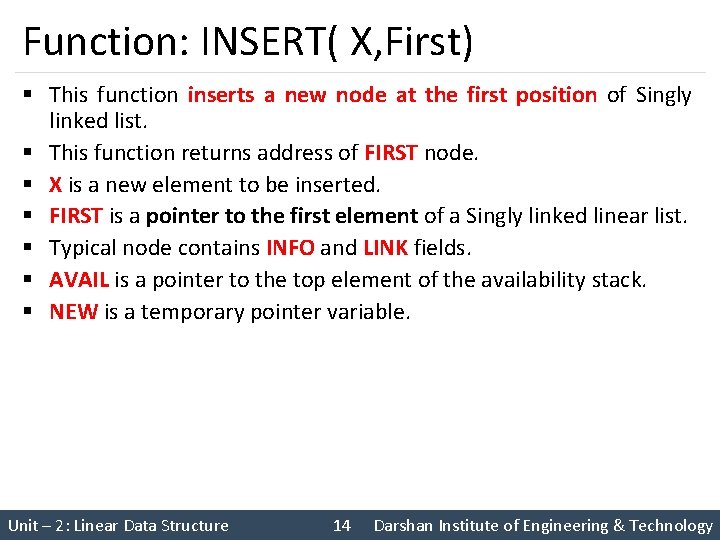 Function: INSERT( X,First)

▪ This function inserts a new node at the first position of Singly linked list.
▪ This function returns address of FIRST node.
▪ X is a new element to be inserted.
▪ FIRST is a pointer to the first element of a Singly linked linear list.
▪ Typical node contains INFO and LINK fields.
▪ AVAIL is a pointer to the top element of the availability stack.
▪ NEW is a temporary pointer variable.

Unit – 2: Linear Data Structure 14 Darshan Institute of Engineering & Technology